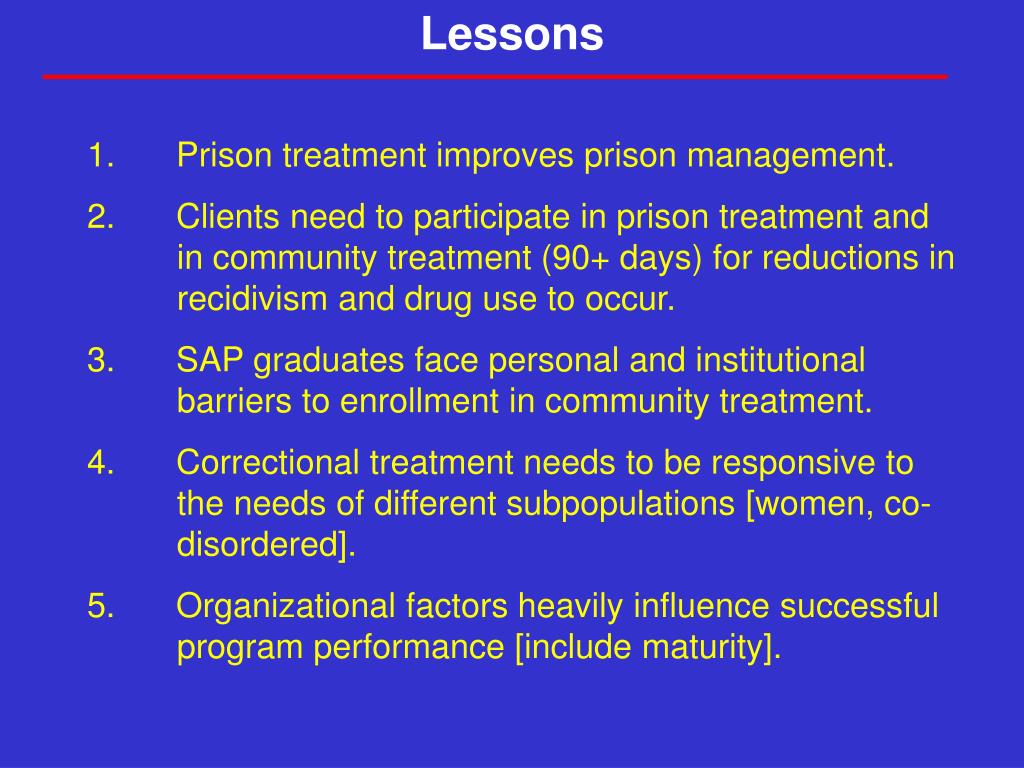 Lessons

1. Prison treatment improves prison management.

2. Clients need to participate in prison treatment and in community treatment (90+ days) for reductions in recidivism and drug use to occur.

3. SAP graduates face personal and institutional barriers to enrollment in community treatment.

4. Correctional treatment needs to be responsive to the needs of different subpopulations [women, co-disordered].

5. Organizational factors heavily influence successful program performance [include maturity].